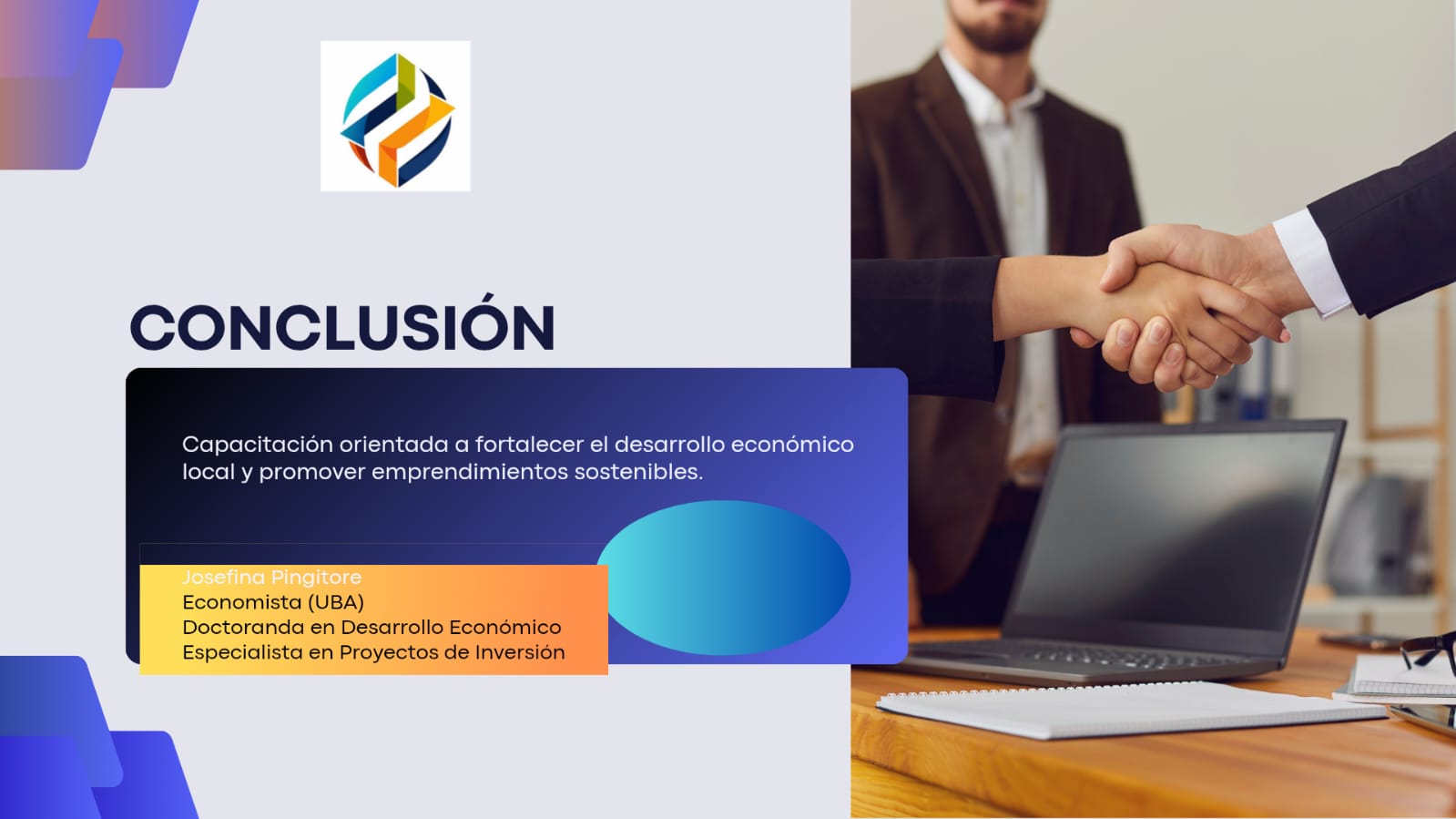 CONCLUSIÓN

Capacitación orientada a fortalecer el desarrollo económico local y promover emprendimientos sostenibles.

Josefina Pingitore
Economista (UBA)
Doctoranda en Desarrollo Económico
Especialista en Proyectos de Inversión